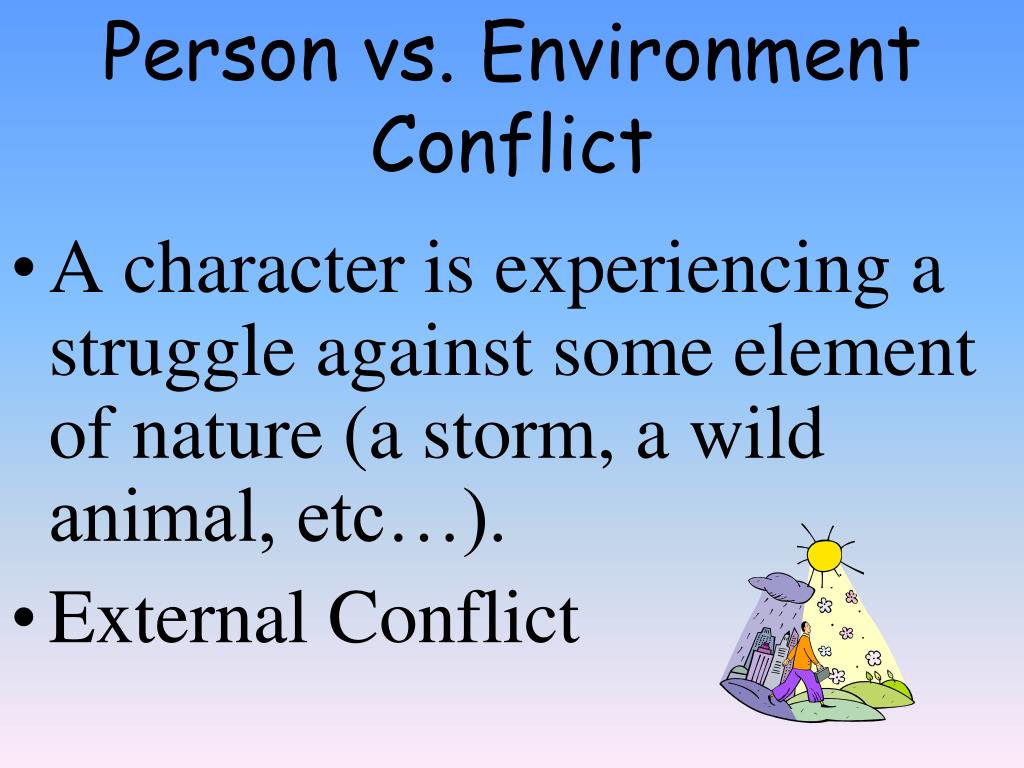 Person vs. Environment Conflict

• A character is experiencing a struggle against some element of nature (a storm, a wild animal, etc…).

• External Conflict